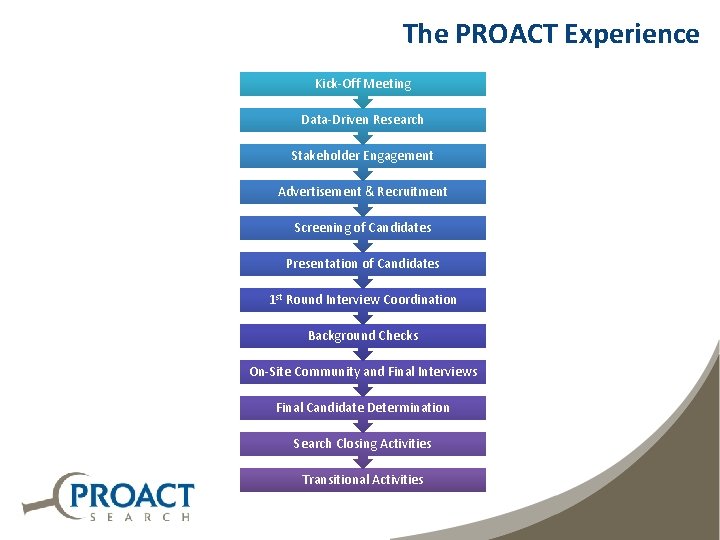 The PROACT Experience

Kick-Off Meeting

Data-Driven Research

Stakeholder Engagement

Advertisement & Recruitment

Screening of Candidates

Presentation of Candidates

1$^{st}$ Round Interview Coordination

Background Checks

On-Site Community and Final Interviews

Final Candidate Determination

Search Closing Activities

Transitional Activities

PROACT
SEARCH